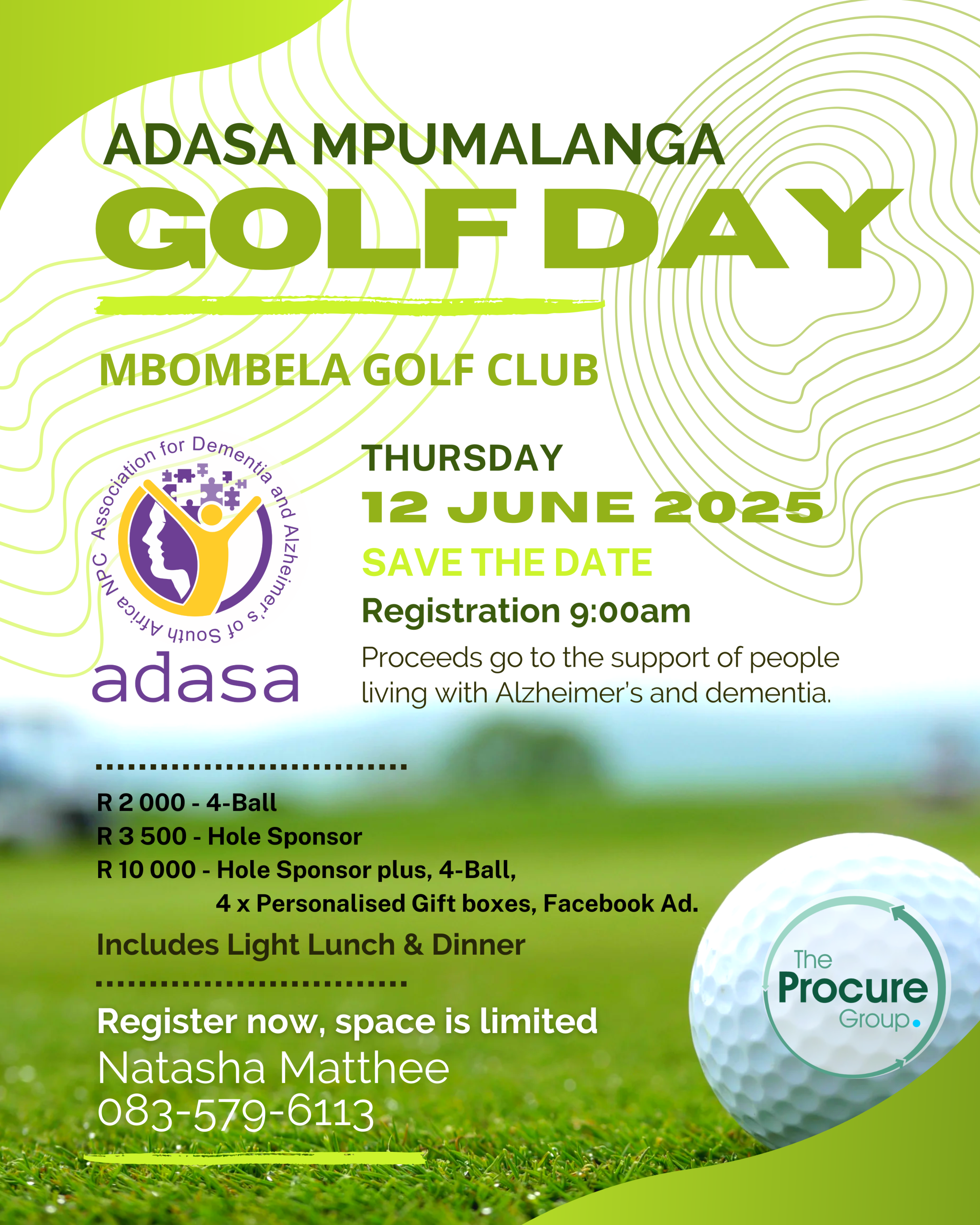 ADASA MPUMALANGA
GOLF DAY

MBOMBELA GOLF CLUB

Association for Dementia and Alzheimer's of South Africa NPC
adasa

THURSDAY
12 JUNE 2025
SAVE THE DATE
Registration 9:00am
Proceeds go to the support of people living with Alzheimer's and dementia.

R 2 000 - 4-Ball
R 3 500 - Hole Sponsor
R 10 000 - Hole Sponsor plus, 4-Ball, 4 x Personalised Gift boxes, Facebook Ad.
Includes Light Lunch & Dinner

Register now, space is limited
Natasha Matthee
083-579-6113

The Procure Group.